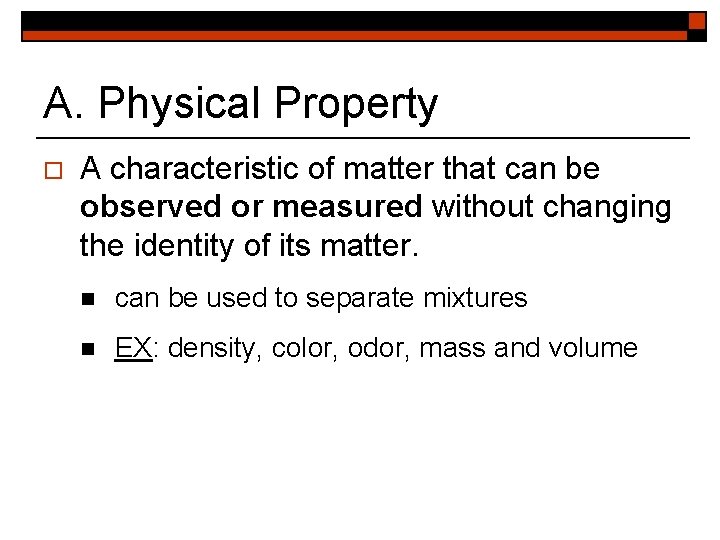 A. Physical Property

A characteristic of matter that can be observed or measured without changing the identity of its matter.

can be used to separate mixtures

EX: density, color, odor, mass and volume